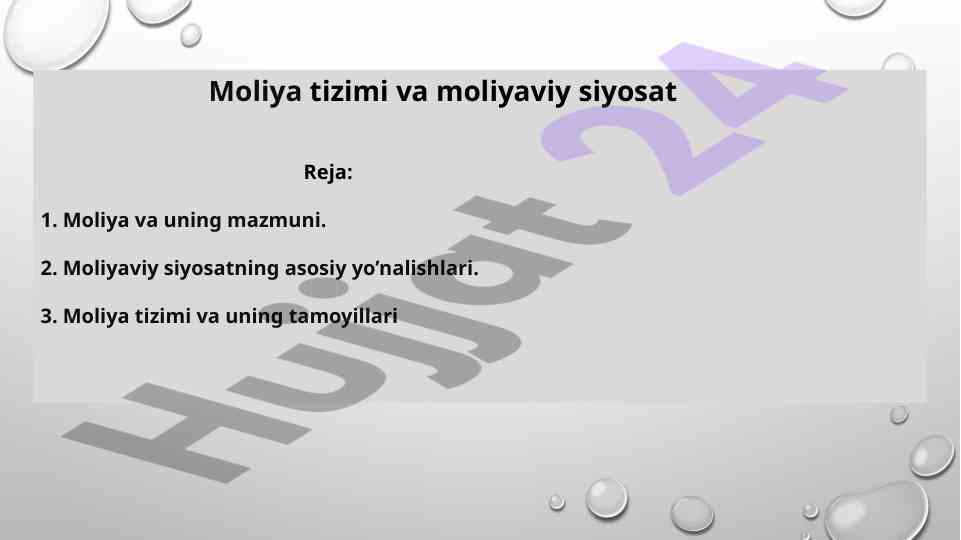 Moliya tizimi va moliyaviy siyosat

Reja:

1. Moliya va uning mazmuni.

2. Moliyaviy siyosatning asosiy yo’nalishlari.

3. Moliya tizimi va uning tamoyillari

Hujjat 24